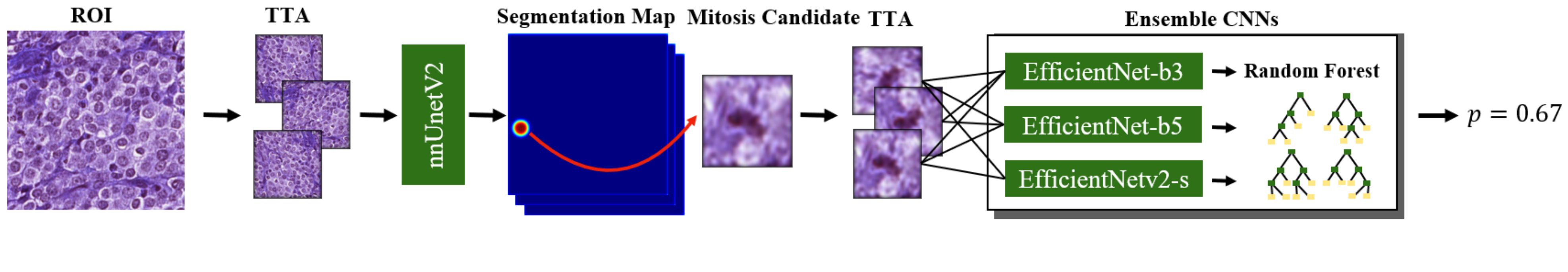 ROI

TTA

nnUnetV2

Segmentation Map

Mitosis Candidate

TTA

Ensemble CNNs

EfficientNet-b3

EfficientNet-b5

EfficientNetv2-s

Random Forest

$p = 0.67$